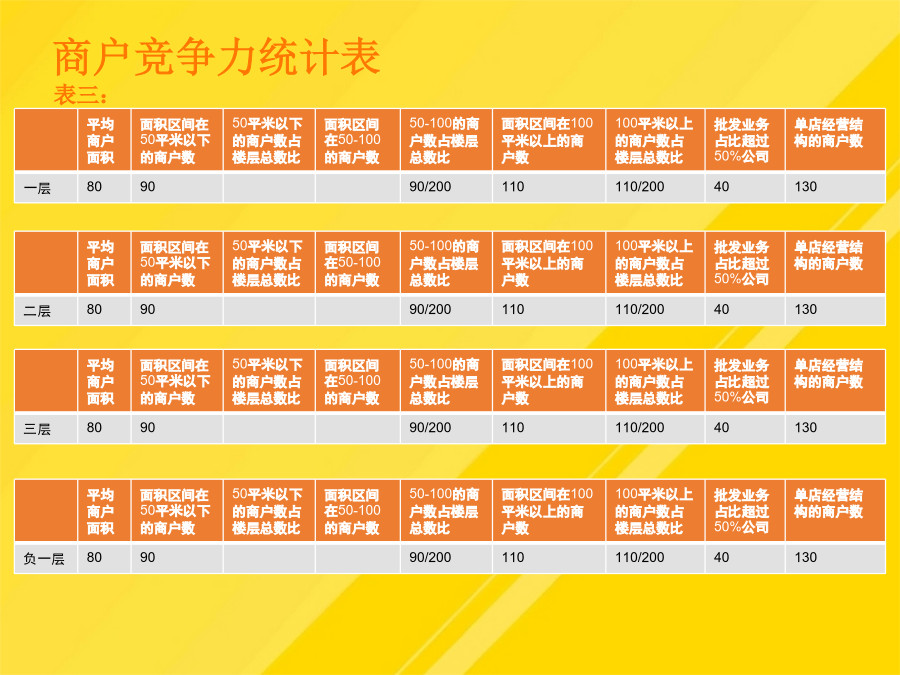 商户竞争力统计表

表三：

| | 平均商户面积 | 面积区间在50平米以下的商户数 | 50平米以下的商户数占楼层总数比 | 面积区间在50-100的商户数 | 50-100的商户数占楼层总数比 | 面积区间在100平米以上的商户数 | 100平米以上的商户数占楼层总数比 | 批发业务占比超过50%公司 | 单店经营结构的商户数 |
|---|---|---|---|---|---|---|---|---|---|
| 一层 | 80 | 90 | | | 90/200 | 110 | 110/200 | 40 | 130 |

| | 平均商户面积 | 面积区间在50平米以下的商户数 | 50平米以下的商户数占楼层总数比 | 面积区间在50-100的商户数 | 50-100的商户数占楼层总数比 | 面积区间在100平米以上的商户数 | 100平米以上的商户数占楼层总数比 | 批发业务占比超过50%公司 | 单店经营结构的商户数 |
|---|---|---|---|---|---|---|---|---|---|
| 二层 | 80 | 90 | | | 90/200 | 110 | 110/200 | 40 | 130 |

| | 平均商户面积 | 面积区间在50平米以下的商户数 | 50平米以下的商户数占楼层总数比 | 面积区间在50-100的商户数 | 50-100的商户数占楼层总数比 | 面积区间在100平米以上的商户数 | 100平米以上的商户数占楼层总数比 | 批发业务占比超过50%公司 | 单店经营结构的商户数 |
|---|---|---|---|---|---|---|---|---|---|
| 三层 | 80 | 90 | | | 90/200 | 110 | 110/200 | 40 | 130 |

| | 平均商户面积 | 面积区间在50平米以下的商户数 | 50平米以下的商户数占楼层总数比 | 面积区间在50-100的商户数 | 50-100的商户数占楼层总数比 | 面积区间在100平米以上的商户数 | 100平米以上的商户数占楼层总数比 | 批发业务占比超过50%公司 | 单店经营结构的商户数 |
|---|---|---|---|---|---|---|---|---|---|
| 负一层 | 80 | 90 | | | 90/200 | 110 | 110/200 | 40 | 130 |